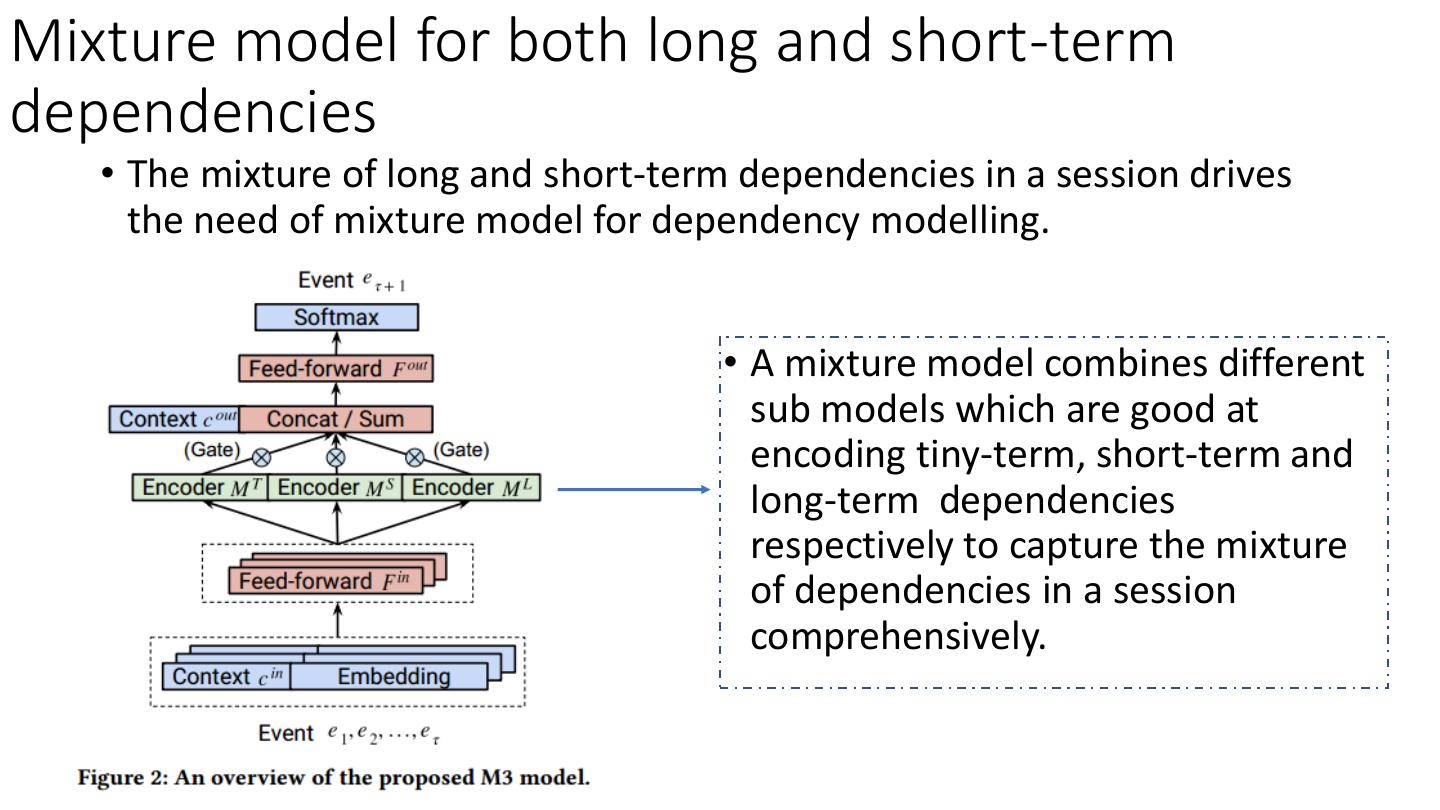 Mixture model for both long and short-term dependencies

• The mixture of long and short-term dependencies in a session drives the need of mixture model for dependency modelling.

Event $e_{\tau+1}$

Softmax

Feed-forward $F^{out}$

Context $c^{out}$

Concat / Sum

(Gate)

(Gate)

Encoder $M^T$

Encoder $M^S$

Encoder $M^L$

Feed-forward $F^{in}$

Context $c^{in}$

Embedding

Event $e_1, e_2, \ldots, e_\tau$

Figure 2: An overview of the proposed M3 model.

• A mixture model combines different sub models which are good at encoding tiny-term, short-term and long-term dependencies respectively to capture the mixture of dependencies in a session comprehensively.